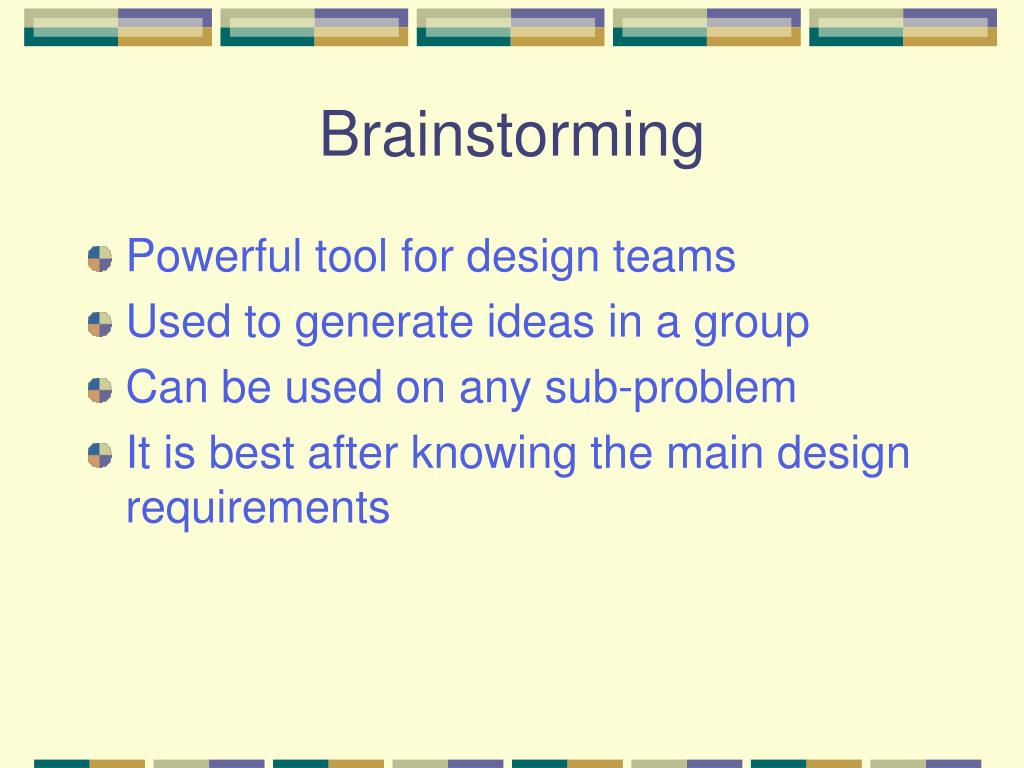 Brainstorming

Powerful tool for design teams
Used to generate ideas in a group
Can be used on any sub-problem
It is best after knowing the main design requirements